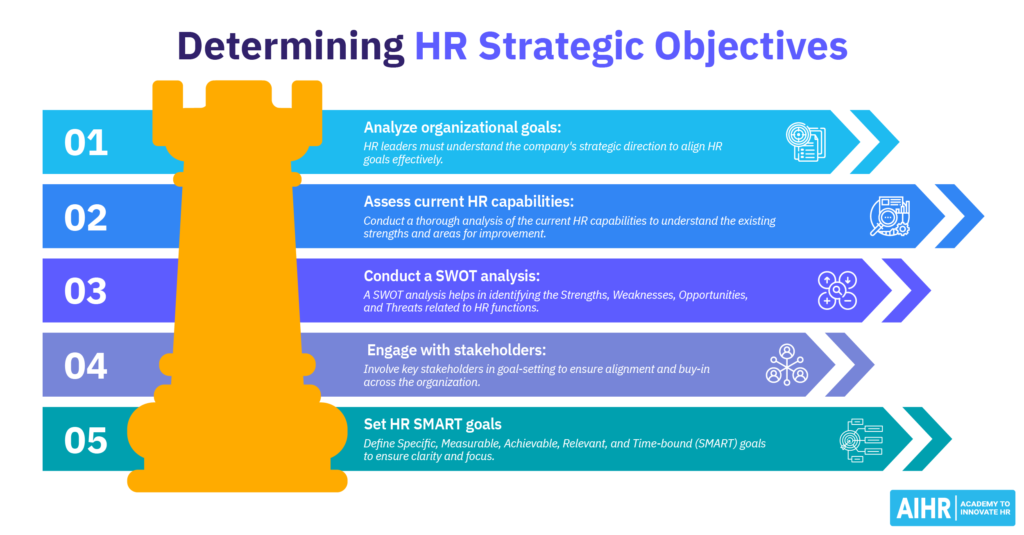 Determining HR Strategic Objectives

01
Analyze organizational goals:
HR leaders must understand the company's strategic direction to align HR goals effectively.

02
Assess current HR capabilities:
Conduct a thorough analysis of the current HR capabilities to understand the existing strengths and areas for improvement.

03
Conduct a SWOT analysis:
A SWOT analysis helps in identifying the Strengths, Weaknesses, Opportunities, and Threats related to HR functions.

04
Engage with stakeholders:
Involve key stakeholders in goal-setting to ensure alignment and buy-in across the organization.

05
Set HR SMART goals
Define Specific, Measurable, Achievable, Relevant, and Time-bound (SMART) goals to ensure clarity and focus.

AIHR | ACADEMY TO INNOVATE HR